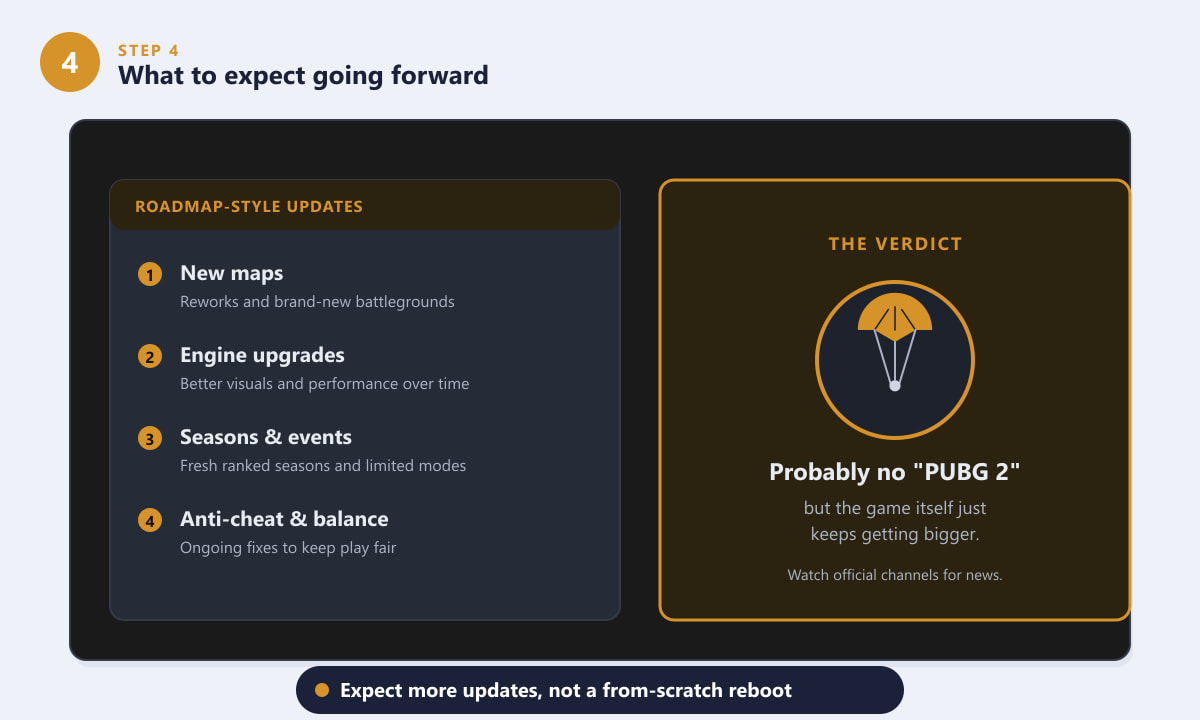 4

STEP 4

What to expect going forward

ROADMAP-STYLE UPDATES

1 New maps
Reworks and brand-new battlegrounds

2 Engine upgrades
Better visuals and performance over time

3 Seasons & events
Fresh ranked seasons and limited modes

4 Anti-cheat & balance
Ongoing fixes to keep play fair

THE VERDICT

Probably no "PUBG 2"

but the game itself just keeps getting bigger.

Watch official channels for news.

Expect more updates, not a from-scratch reboot